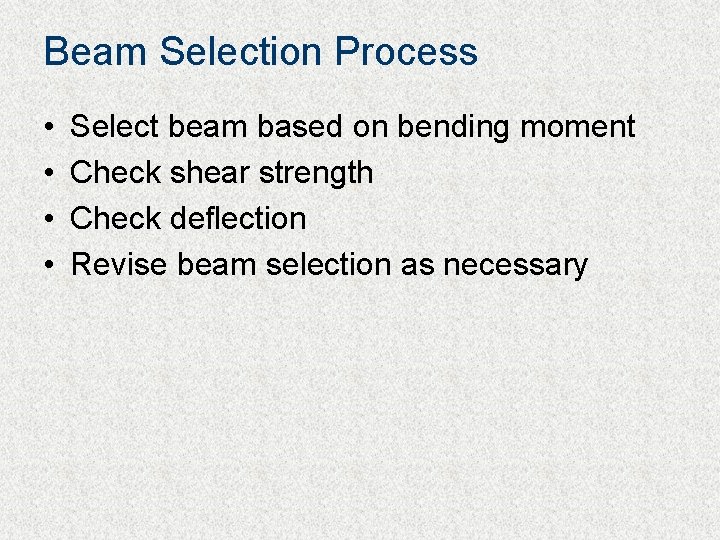 Beam Selection Process

• Select beam based on bending moment
• Check shear strength
• Check deflection
• Revise beam selection as necessary